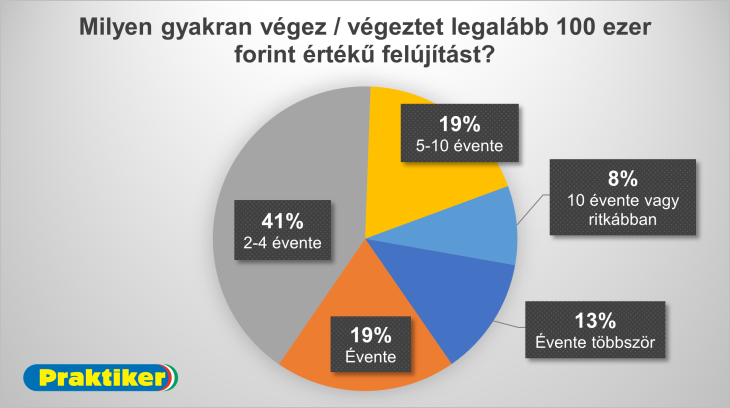 Milyen gyakran végez / végeztet legalább 100 ezer forint értékű felújítást?

19%
5-10 évente

8%
10 évente vagy ritkábban

13%
Évente többször

19%
Évente

41%
2-4 évente

Praktiker